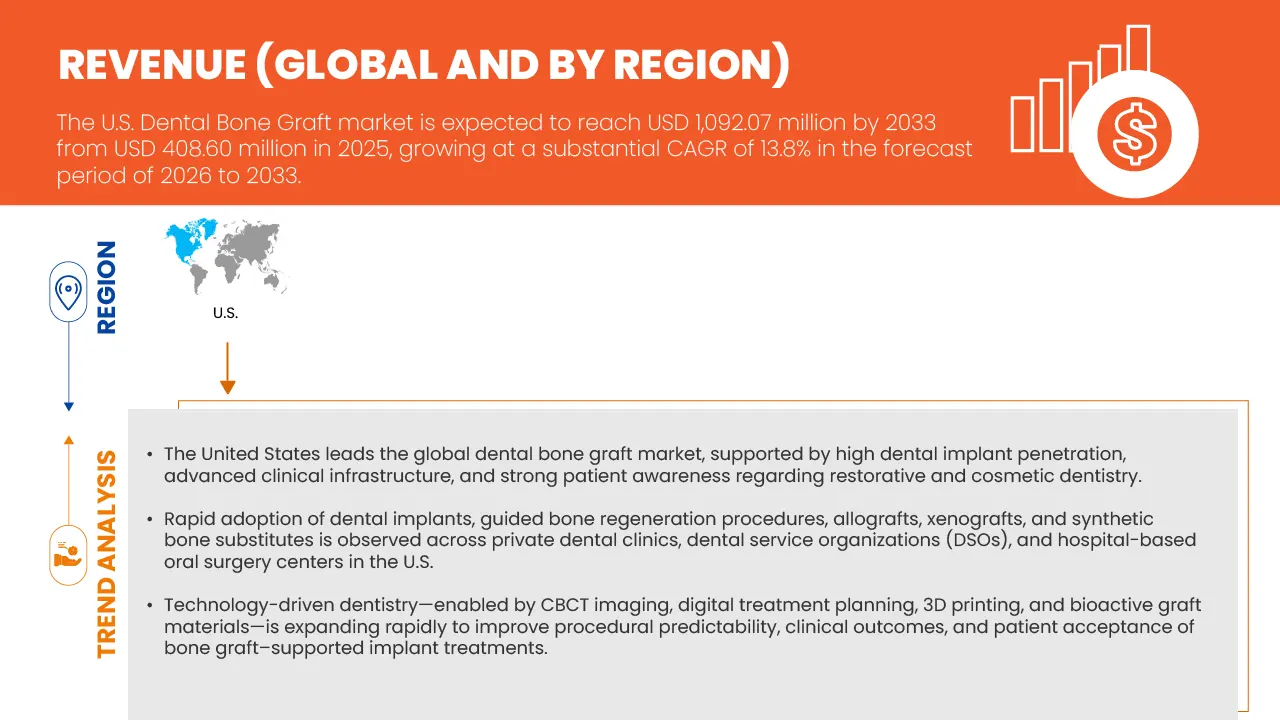 REVENUE (GLOBAL AND BY REGION)

The U.S. Dental Bone Graft market is expected to reach USD 1,092.07 million by 2033 from USD 408.60 million in 2025, growing at a substantial CAGR of 13.8% in the forecast period of 2026 to 2033.

REGION

U.S.

TREND ANALYSIS

• The United States leads the global dental bone graft market, supported by high dental implant penetration, advanced clinical infrastructure, and strong patient awareness regarding restorative and cosmetic dentistry.

• Rapid adoption of dental implants, guided bone regeneration procedures, allografts, xenografts, and synthetic bone substitutes is observed across private dental clinics, dental service organizations (DSOs), and hospital-based oral surgery centers in the U.S.

• Technology-driven dentistry—enabled by CBCT imaging, digital treatment planning, 3D printing, and bioactive graft materials—is expanding rapidly to improve procedural predictability, clinical outcomes, and patient acceptance of bone graft–supported implant treatments.